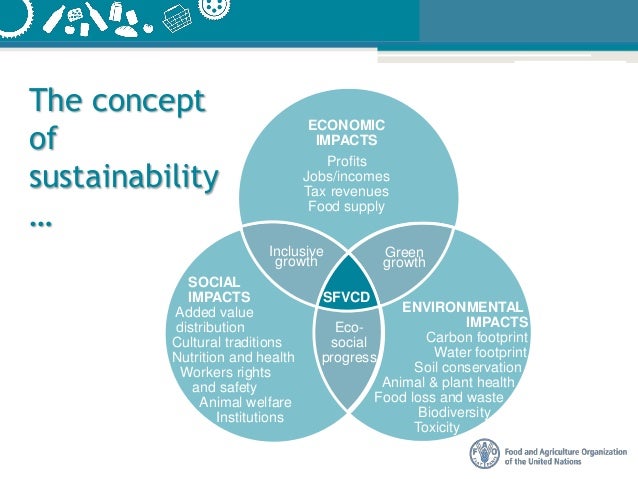 The concept of sustainability …

ECONOMIC IMPACTS
Profits
Jobs/incomes
Tax revenues
Food supply

Inclusive growth

Green growth

SFVCD

SOCIAL IMPACTS
Added value distribution
Cultural traditions
Nutrition and health
Workers rights and safety
Animal welfare
Institutions

Eco-social progress

ENVIRONMENTAL IMPACTS
Carbon footprint
Water footprint
Soil conservation
Animal & plant health
Food loss and waste
Biodiversity
Toxicity

Food and Agriculture Organization of the United Nations